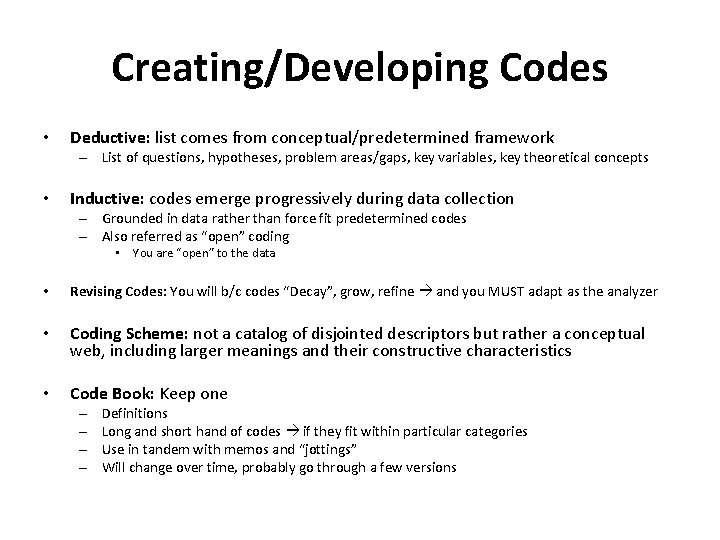 Creating/Developing Codes

• Deductive: list comes from conceptual/predetermined framework
– List of questions, hypotheses, problem areas/gaps, key variables, key theoretical concepts

• Inductive: codes emerge progressively during data collection
– Grounded in data rather than force fit predetermined codes
– Also referred as "open" coding
▪ You are "open" to the data

• Revising Codes: You will b/c codes "Decay", grow, refine → and you MUST adapt as the analyzer

• Coding Scheme: not a catalog of disjointed descriptors but rather a conceptual web, including larger meanings and their constructive characteristics

• Code Book: Keep one
– Definitions
– Long and short hand of codes → if they fit within particular categories
– Use in tandem with memos and "jottings"
– Will change over time, probably go through a few versions